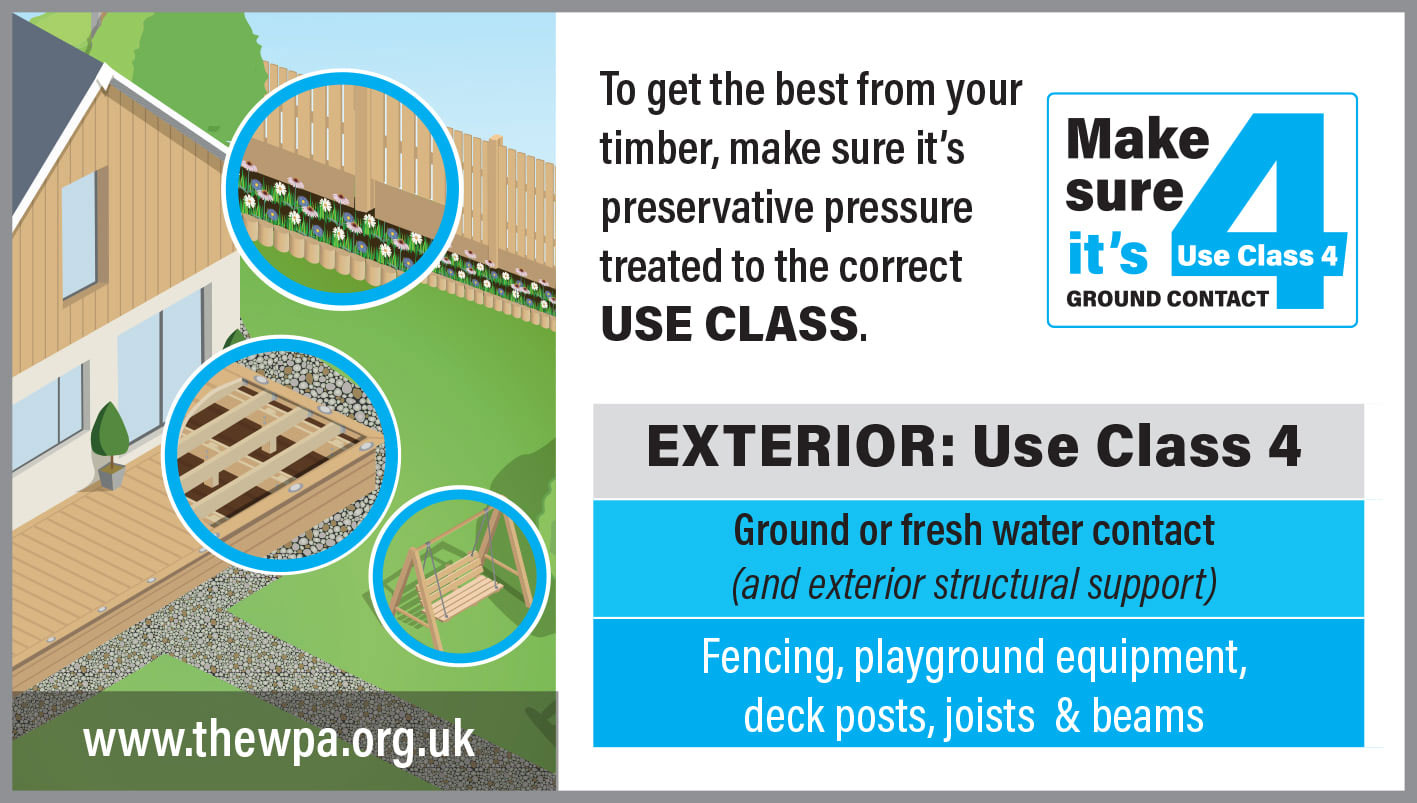 To get the best from your timber, make sure it's preservative pressure treated to the correct USE CLASS.

Make sure it's 4 Use Class 4 GROUND CONTACT

EXTERIOR: Use Class 4

Ground or fresh water contact
(and exterior structural support)

Fencing, playground equipment, deck posts, joists & beams

www.thewpa.org.uk